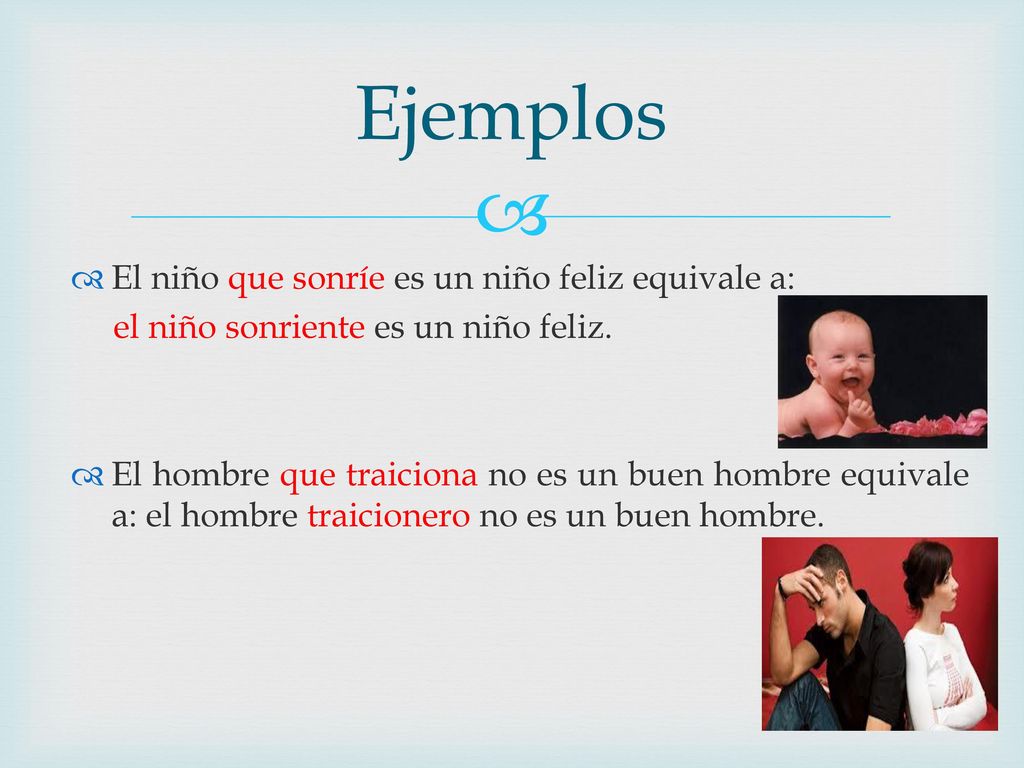 Ejemplos

El niño que sonríe es un niño feliz equivale a:
el niño sonriente es un niño feliz.

El hombre que traiciona no es un buen hombre equivale a: el hombre traicionero no es un buen hombre.